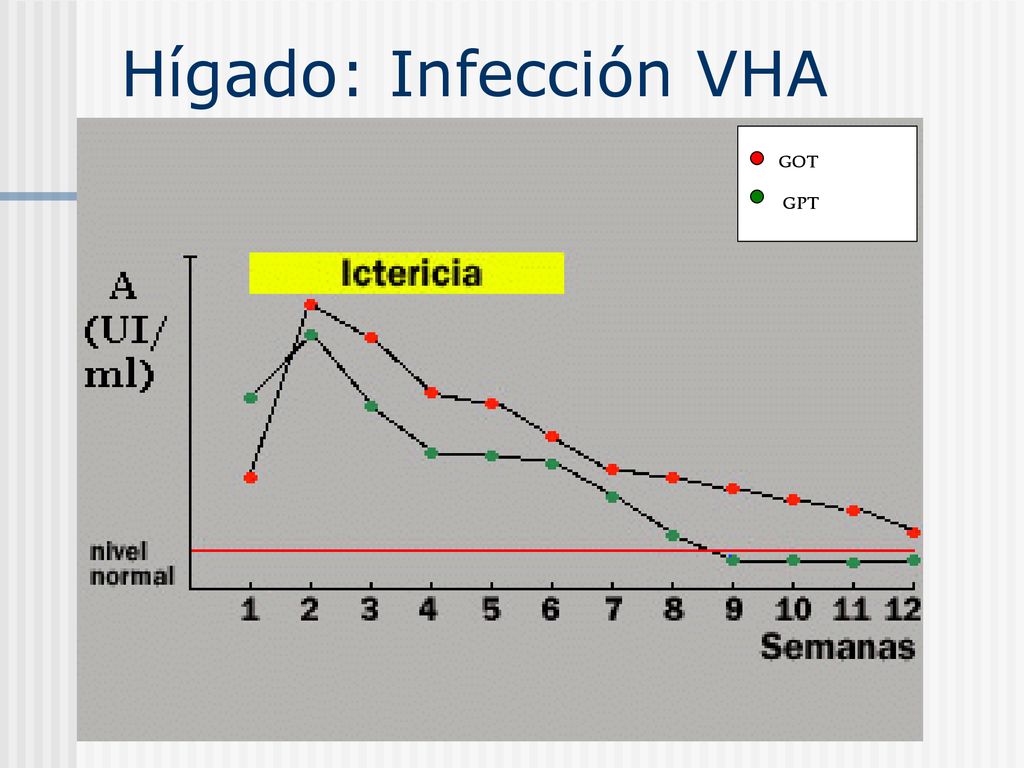 Hígado: Infección VHA

GOT
GPT

Ictericia

A (UI/ ml)

nivel normal

1 2 3 4 5 6 7 8 9 10 11 12
Semanas